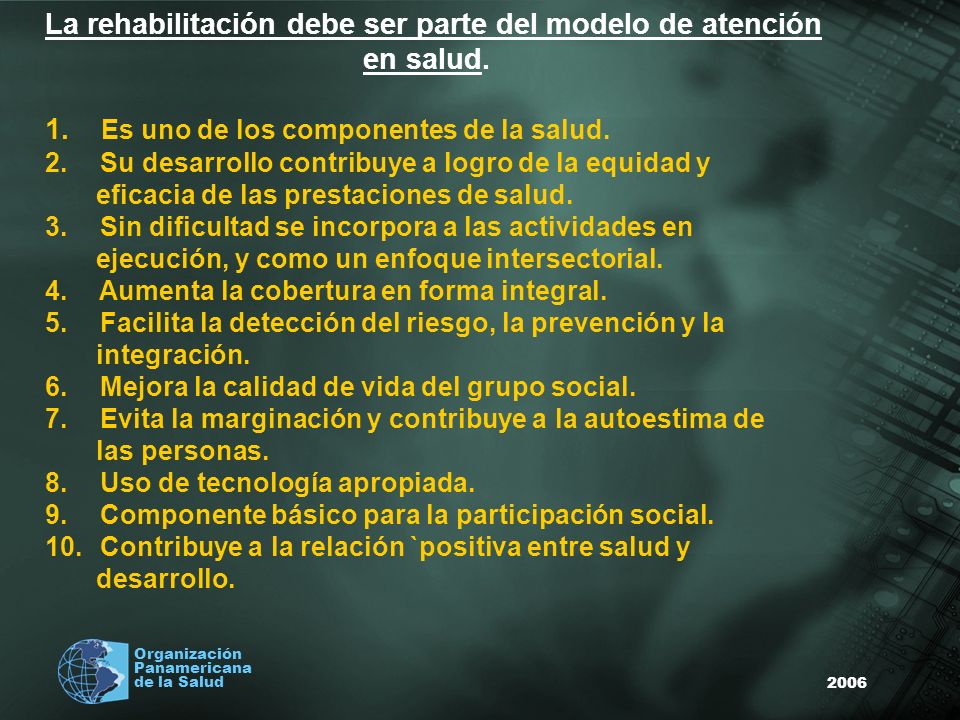 La rehabilitación debe ser parte del modelo de atención en salud.

1. Es uno de los componentes de la salud.
2. Su desarrollo contribuye a logro de la equidad y eficacia de las prestaciones de salud.
3. Sin dificultad se incorpora a las actividades en ejecución, y como un enfoque intersectorial.
4. Aumenta la cobertura en forma integral.
5. Facilita la detección del riesgo, la prevención y la integración.
6. Mejora la calidad de vida del grupo social.
7. Evita la marginación y contribuye a la autoestima de las personas.
8. Uso de tecnología apropiada.
9. Componente básico para la participación social.
10. Contribuye a la relación `positiva entre salud y desarrollo.

Organización Panamericana de la Salud

2006